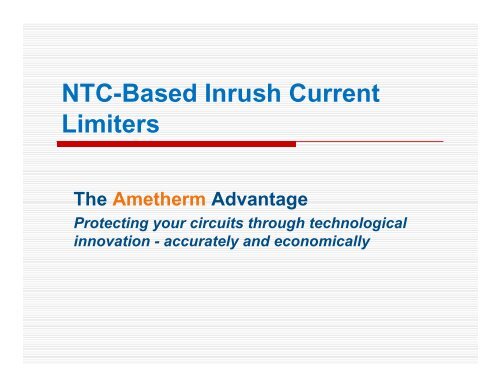 NTC-Based Inrush Current Limiters

The Ametherm Advantage
Protecting your circuits through technological innovation - accurately and economically